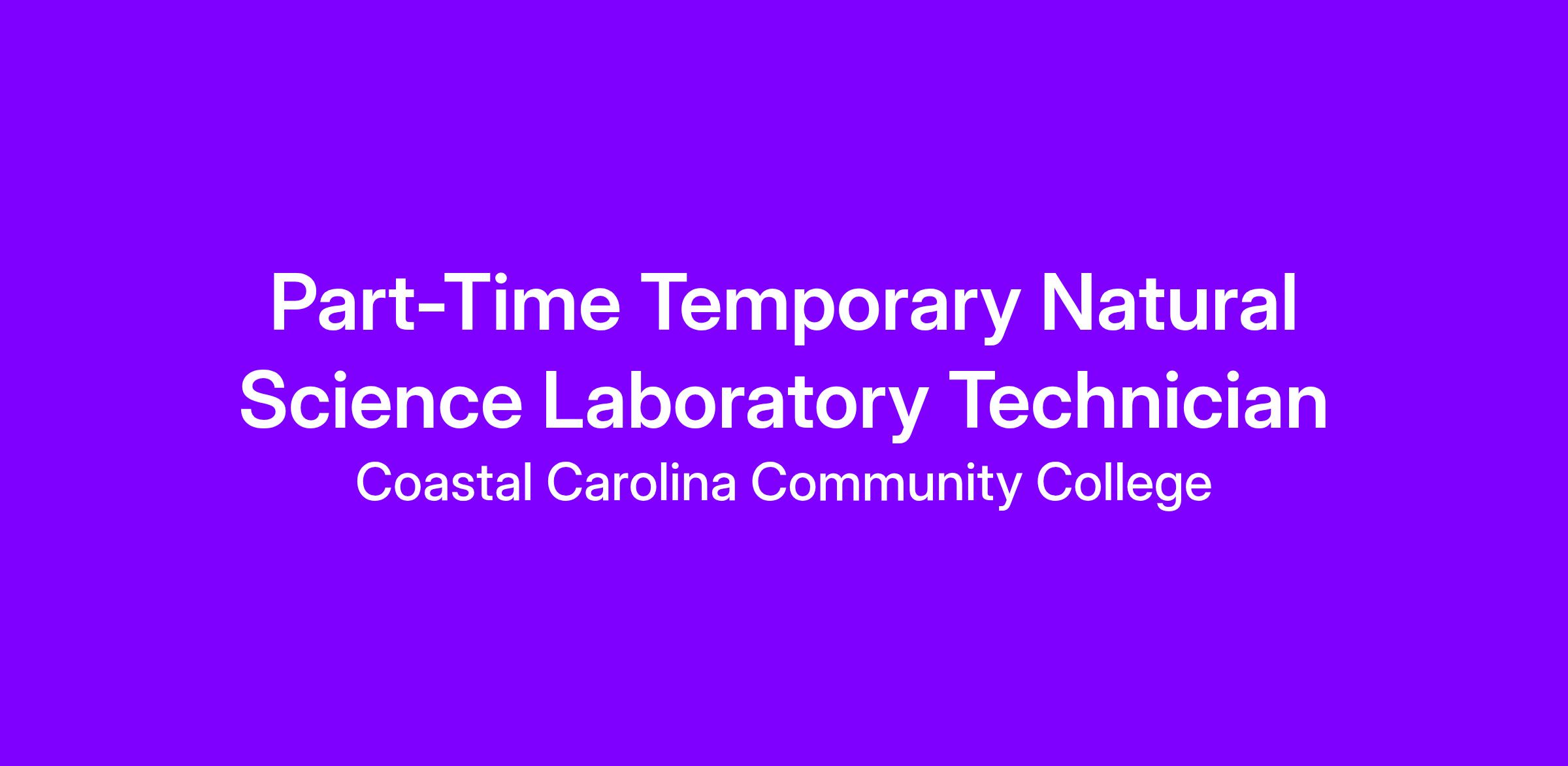 Part-Time Temporary Natural Science Laboratory Technician

Coastal Carolina Community College